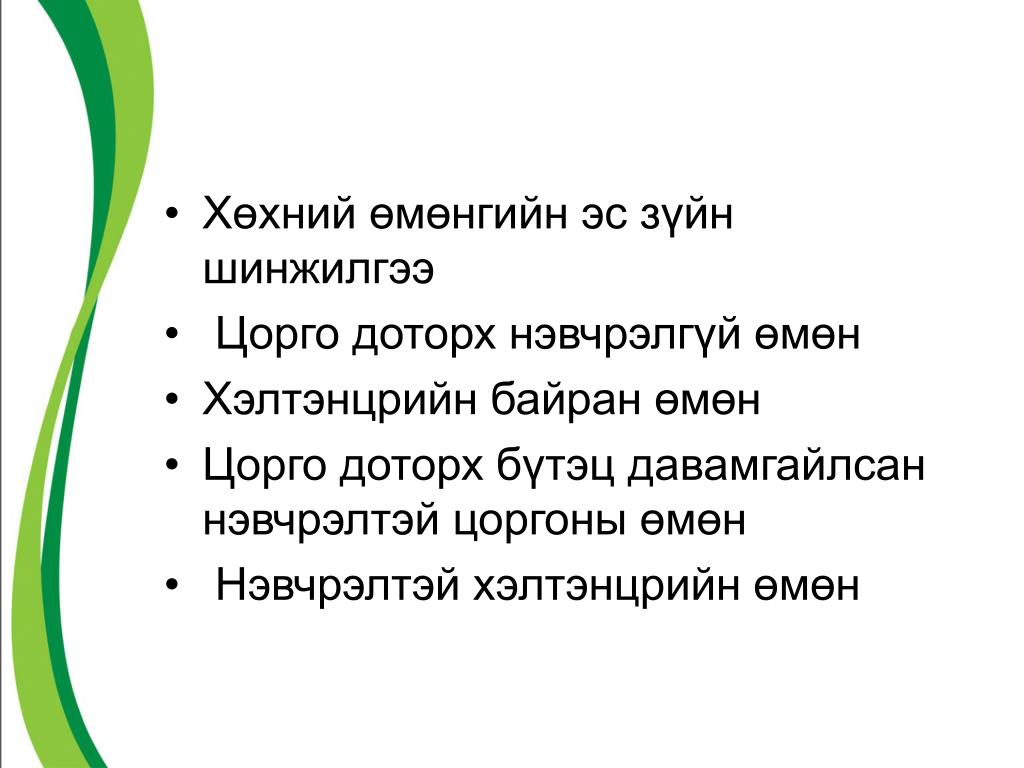 • Хөхний өмөнгийн эс зүйн шинжилгээ
• Цорго доторх нэвчрэлгүй өмөн
• Хэлтэнцрийн байран өмөн
• Цорго доторх бүтэц давамгайлсан нэвчрэлтэй цоргоны өмөн
• Нэвчрэлтэй хэлтэнцрийн өмөн